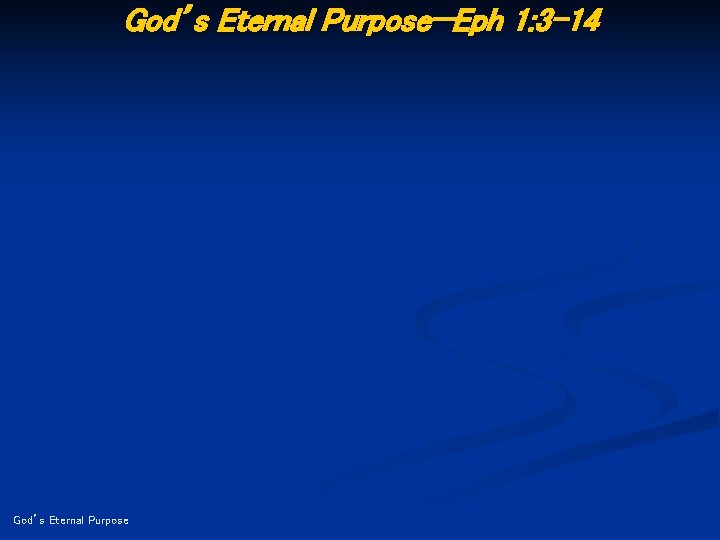 God's Eternal Purpose—Eph 1:3-14

God's Eternal Purpose